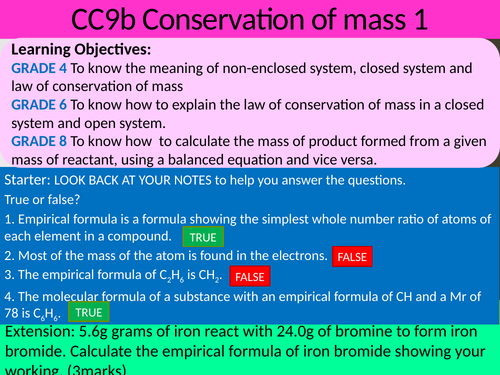 CC9b Conservation of mass 1

Learning Objectives:
GRADE 4 To know the meaning of non-enclosed system, closed system and law of conservation of mass
GRADE 6 To know how to explain the law of conservation of mass in a closed system and open system.
GRADE 8 To know how to calculate the mass of product formed from a given mass of reactant, using a balanced equation and vice versa.

Starter: LOOK BACK AT YOUR NOTES to help you answer the questions.
True or false?
1. Empirical formula is a formula showing the simplest whole number ratio of atoms of each element in a compound. TRUE
2. Most of the mass of the atom is found in the electrons. FALSE
3. The empirical formula of $C_2H_6$ is $CH_2$. FALSE
4. The molecular formula of a substance with an empirical formula of CH and a Mr of 78 is $C_6H_6$. TRUE

Extension: 5.6g grams of iron react with 24.0g of bromine to form iron bromide. Calculate the empirical formula of iron bromide showing your working. (3marks)